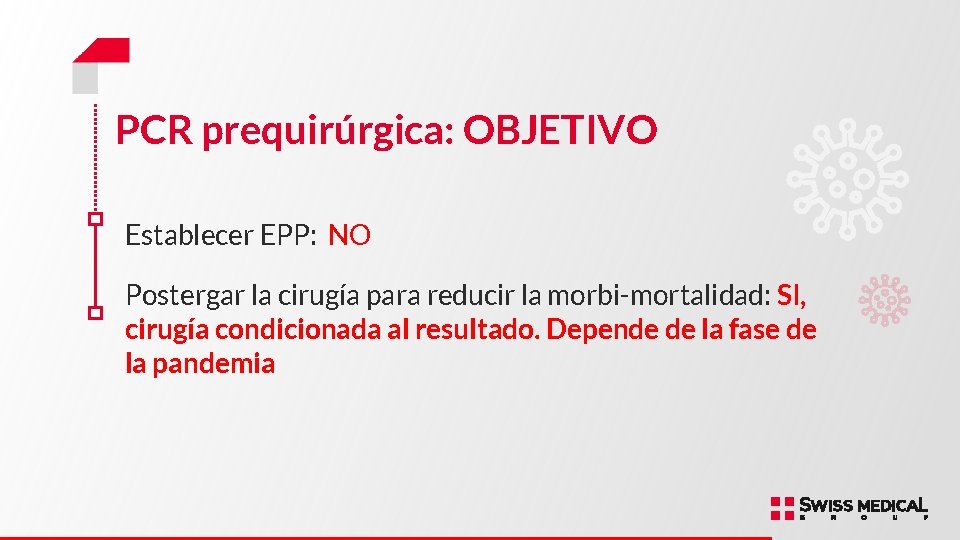 PCR prequirúrgica: OBJETIVO

Establecer EPP: NO

Postergar la cirugía para reducir la morbi-mortalidad: SI, cirugía condicionada al resultado. Depende de la fase de la pandemia

SWISS MEDICAL GROUP